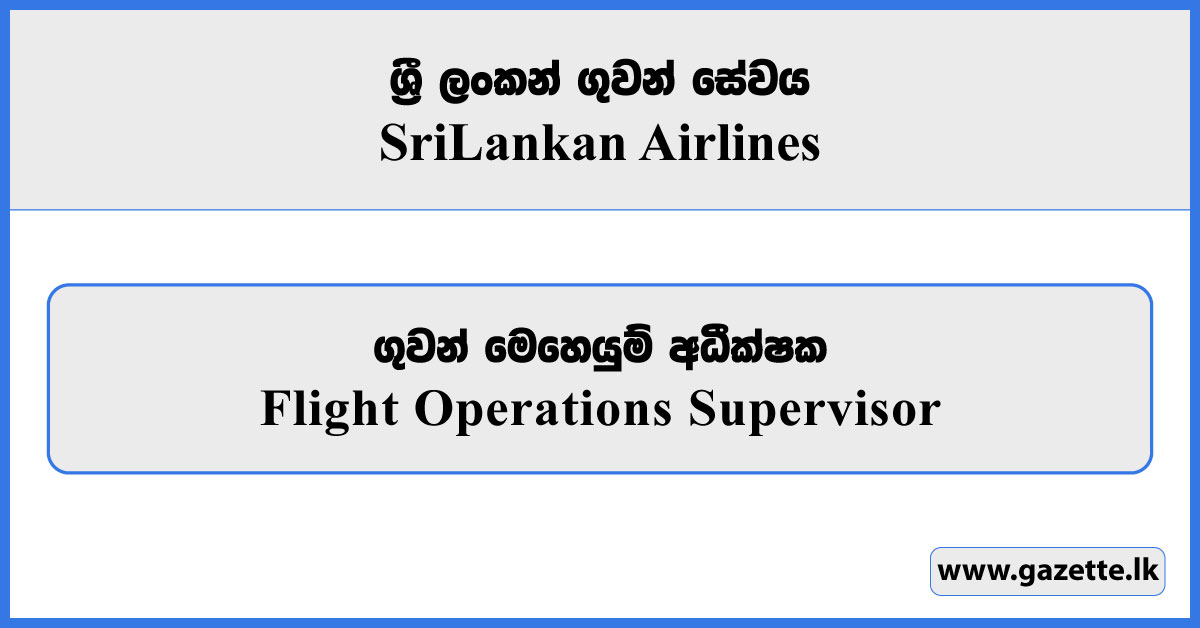 ශ්‍රී ලංකන් ගුවන් සේවය
SriLankan Airlines

ගුවන් මෙහෙයුම් අධීක්ෂක
Flight Operations Supervisor

www.gazette.lk